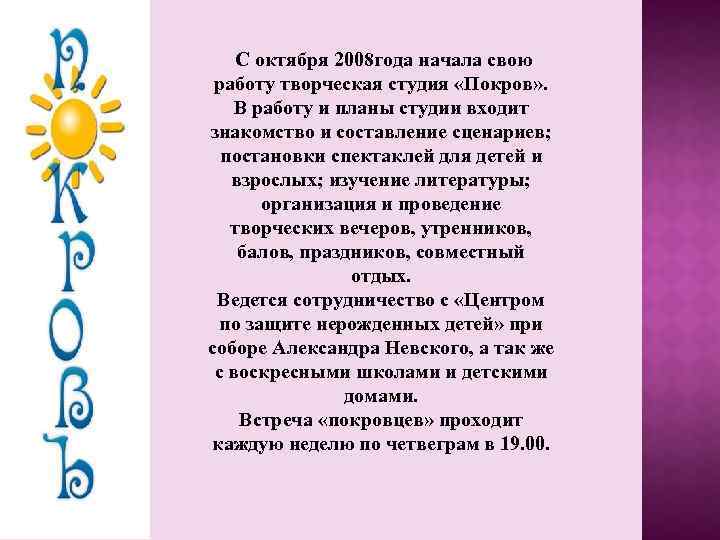 ПОКРОВЪ

С октября 2008года начала свою работу творческая студия «Покров». В работу и планы студии входит знакомство и составление сценариев; постановки спектаклей для детей и взрослых; изучение литературы; организация и проведение творческих вечеров, утренников, балов, праздников, совместный отдых.
Ведется сотрудничество с «Центром по защите нерожденных детей» при соборе Александра Невского, а так же с воскресными школами и детскими домами.
Встреча «покровцев» проходит каждую неделю по четвеграм в 19.00.